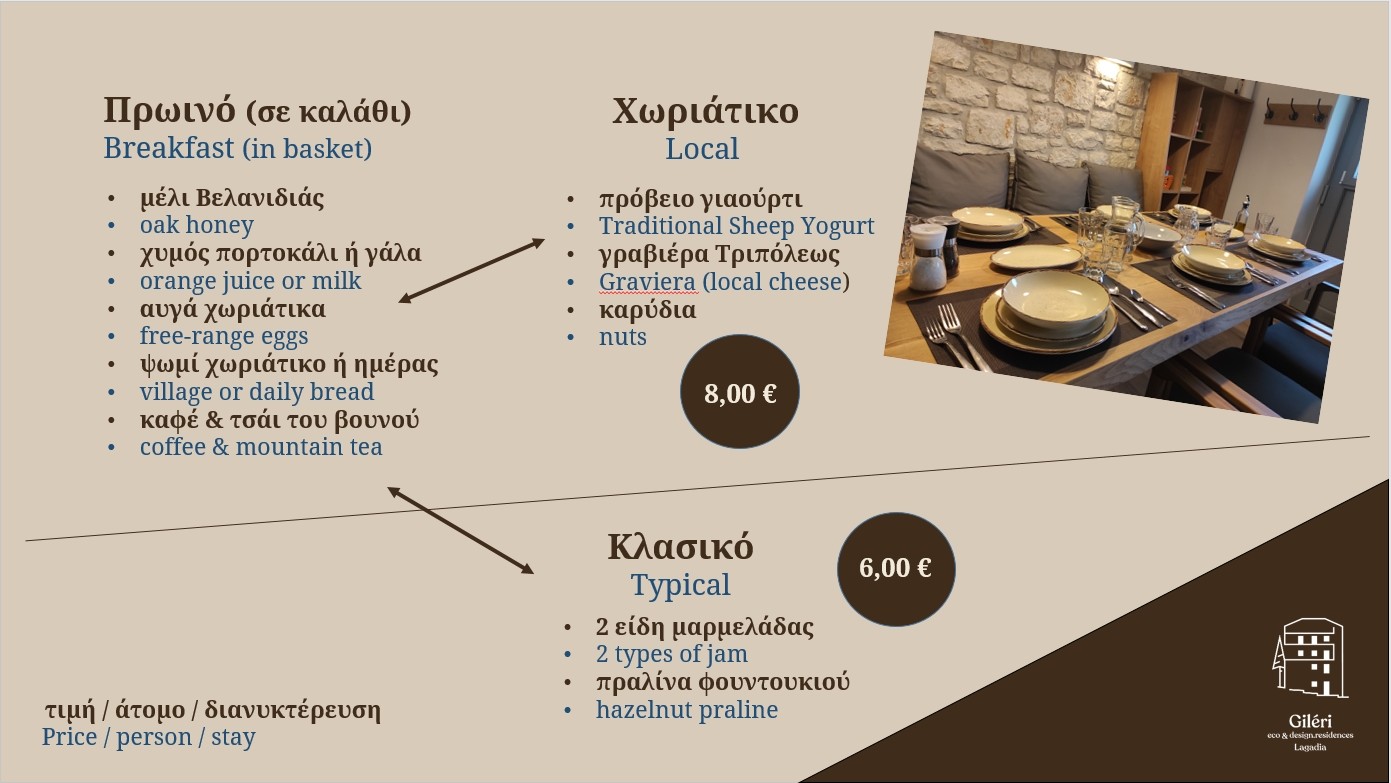 Πρωινό (σε καλάθι)
Breakfast (in basket)

- μέλι Βελανιδιάς
- oak honey
- χυμός πορτοκάλι ή γάλα
- orange juice or milk
- αυγά χωριάτικα
- free-range eggs
- ψωμί χωριάτικο ή ημέρας
- village or daily bread
- καφέ & τσάι του βουνού
- coffee & mountain tea

Χωριάτικο
Local

- πρόβειο γιαούρτι
- Traditional Sheep Yogurt
- γραβιέρα Τριπόλεως
- Graviera (local cheese)
- καρύδια
- nuts

8,00 €

Κλασικό
Typical

6,00 €

- 2 είδη μαρμελάδας
- 2 types of jam
- πραλίνα φουντουκιού
- hazelnut praline

τιμή / άτομο / διανυκτέρευση
Price / person / stay

Giléri
eco & design.residences
Lagadia